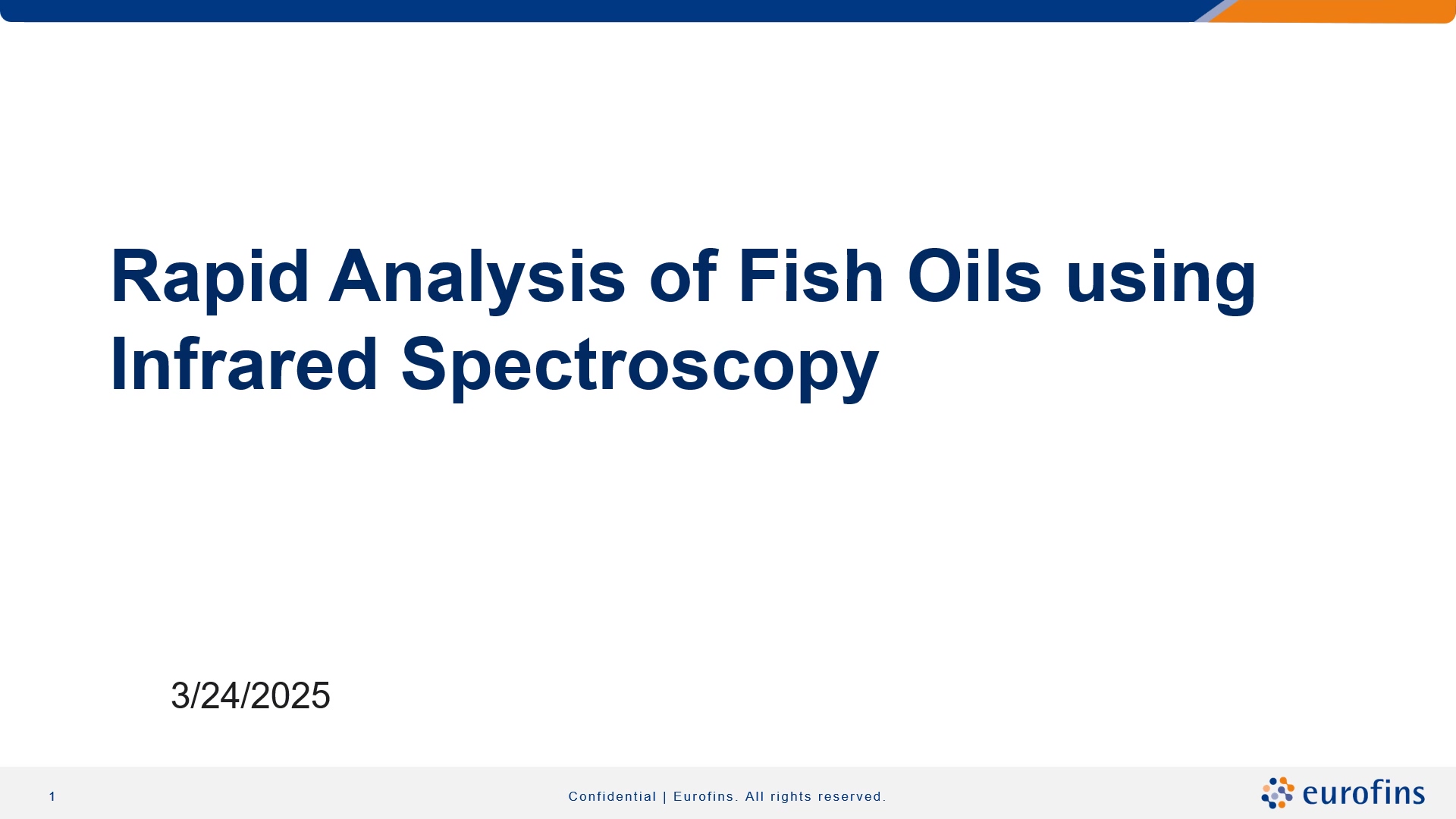 Rapid Analysis of Fish Oils using Infrared Spectroscopy

3/24/2025

1

Confidential | Eurofins. All rights reserved.

eurofins